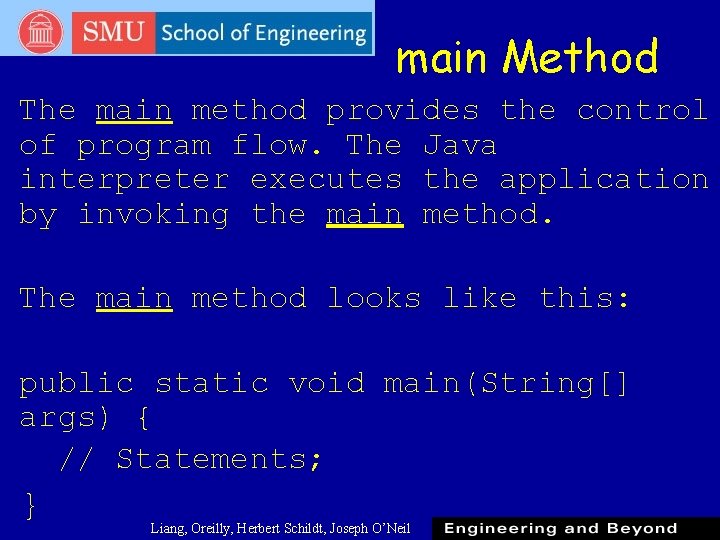 SMU School of Engineering

main Method

The main method provides the control of program flow. The Java interpreter executes the application by invoking the main method.

The main method looks like this:

public static void main(String[] args) {
  // Statements;
}

Liang, Oreilly, Herbert Schildt, Joseph O'Neil

Engineering and Beyond